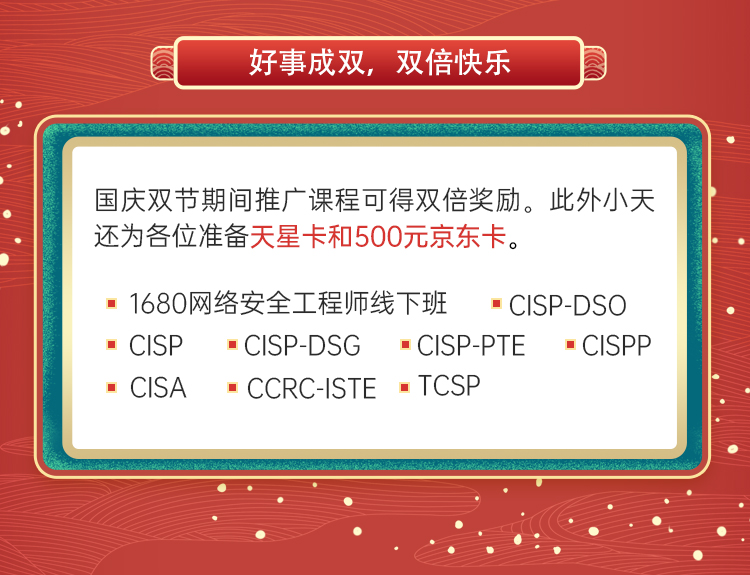 好事成双，双倍快乐

国庆双节期间推广课程可得双倍奖励。此外小天还为各位准备天星卡和500元京东卡。

1680网络安全工程师线下班
CISP-DSO
CISP
CISP-DSG
CISP-PTE
CISPP
CISA
CCRC-ISTE
TCSP